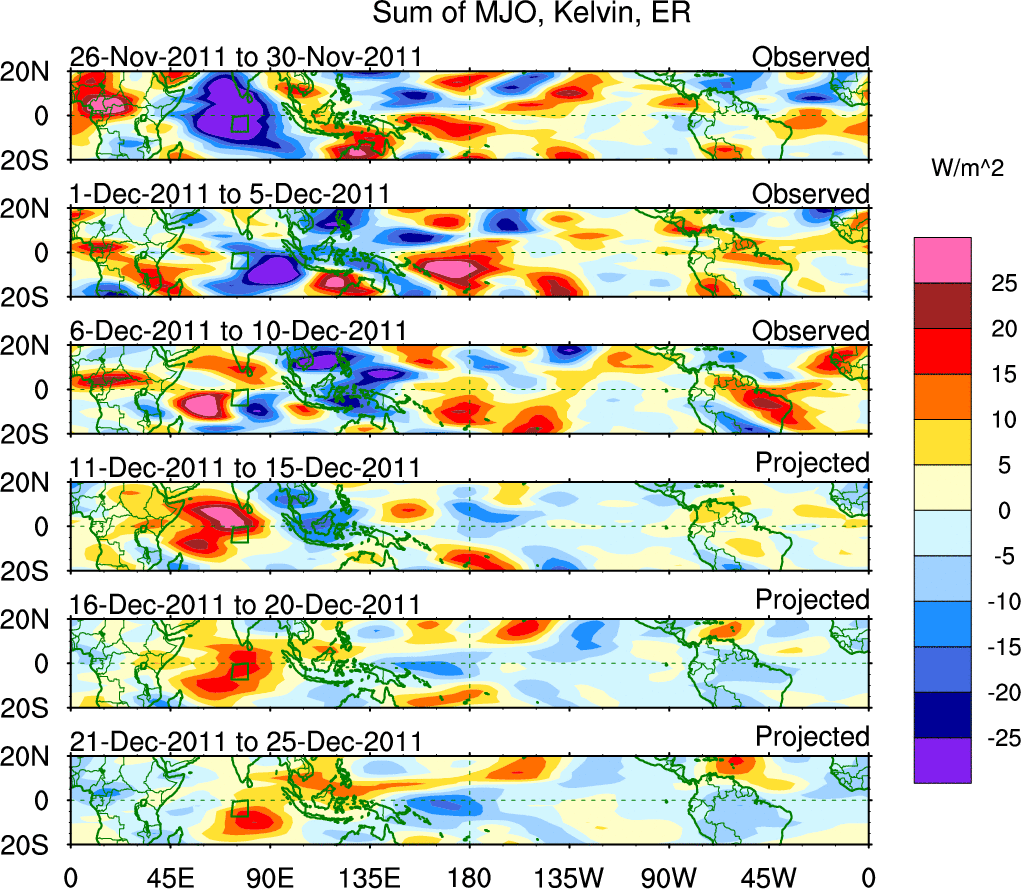 Sum of MJO, Kelvin, ER

26-Nov-2011 to 30-Nov-2011 Observed
20N
0
20S

1-Dec-2011 to 5-Dec-2011 Observed
20N
0
20S

6-Dec-2011 to 10-Dec-2011 Observed
20N
0
20S

11-Dec-2011 to 15-Dec-2011 Projected
20N
0
20S

16-Dec-2011 to 20-Dec-2011 Projected
20N
0
20S

21-Dec-2011 to 25-Dec-2011 Projected
20N
0
20S

0 45E 90E 135E 180 135W 90W 45W 0

W/m^2
25
20
15
10
5
0
-5
-10
-15
-20
-25